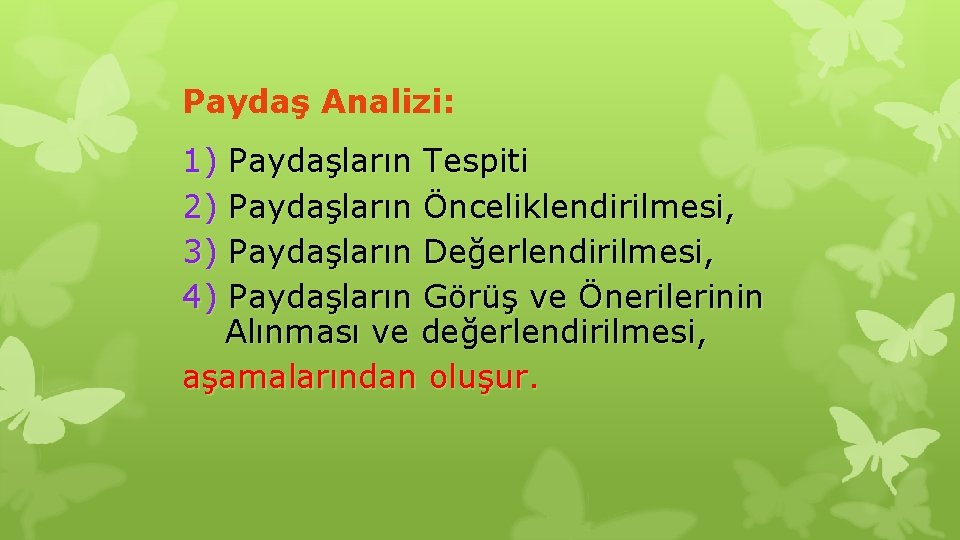 Paydaş Analizi:

1) Paydaşların Tespiti
2) Paydaşların Önceliklendirilmesi,
3) Paydaşların Değerlendirilmesi,
4) Paydaşların Görüş ve Önerilerinin Alınması ve değerlendirilmesi,
aşamalarından oluşur.